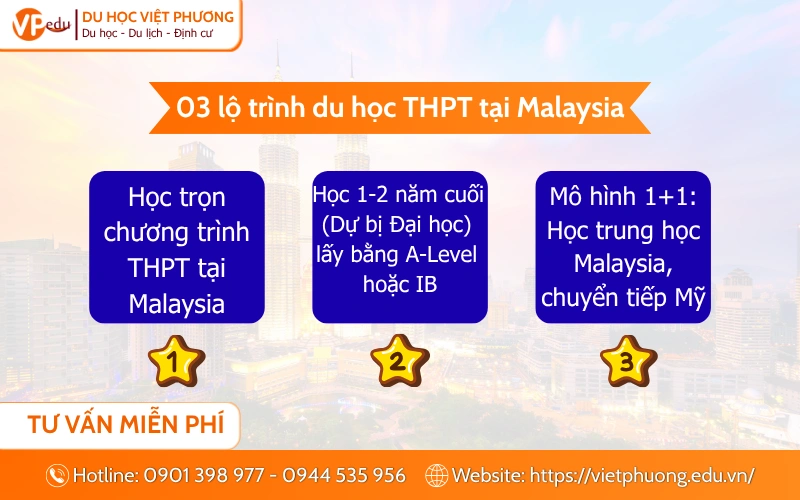 VPedu
DU HỌC VIỆT PHƯƠNG
Du học - Du lịch - Định cư

03 lộ trình du học THPT tại Malaysia

Học trọn chương trình THPT tại Malaysia

1

Học 1-2 năm cuối (Dự bị Đại học) lấy bằng A-Level hoặc IB

2

Mô hình 1+1: Học trung học Malaysia, chuyển tiếp Mỹ

3

TƯ VẤN MIỄN PHÍ

Hotline: 0901 398 977 - 0944 535 956
Website: https://vietphuong.edu.vn/